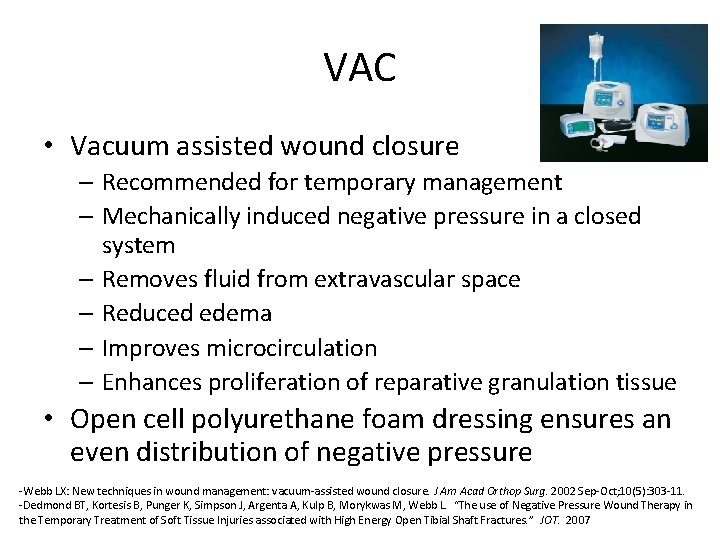 VAC

• Vacuum assisted wound closure
– Recommended for temporary management
– Mechanically induced negative pressure in a closed system
– Removes fluid from extravascular space
– Reduced edema
– Improves microcirculation
– Enhances proliferation of reparative granulation tissue
• Open cell polyurethane foam dressing ensures an even distribution of negative pressure

-Webb LX: New techniques in wound management: vacuum-assisted wound closure. J Am Acad Orthop Surg. 2002 Sep-Oct;10(5):303-11.
-Dedmond BT, Kortesis B, Punger K, Simpson J, Argenta A, Kulp B, Morykwas M, Webb L "The use of Negative Pressure Wound Therapy in the Temporary Treatment of Soft Tissue Injuries associated with High Energy Open Tibial Shaft Fractures." JOT. 2007